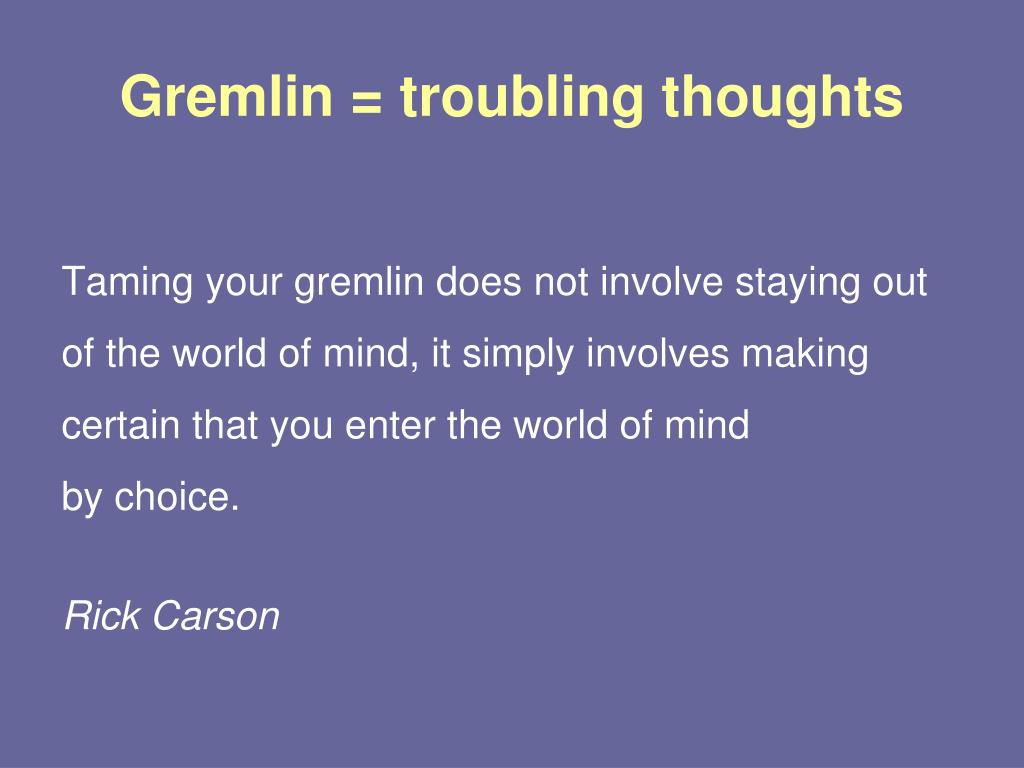 Gremlin = troubling thoughts

Taming your gremlin does not involve staying out of the world of mind, it simply involves making certain that you enter the world of mind by choice.

Rick Carson